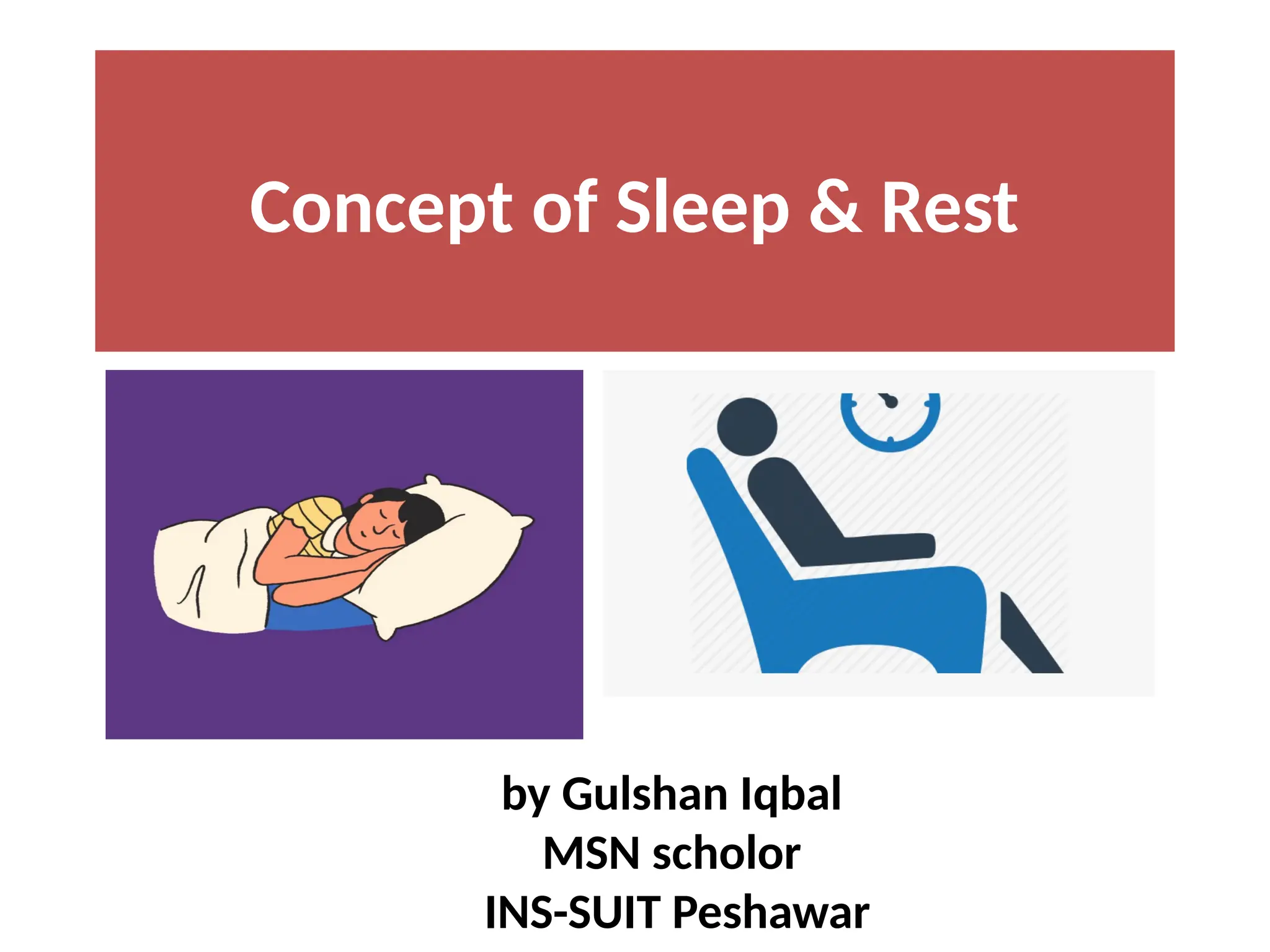 Concept of Sleep & Rest

by Gulshan Iqbal
MSN scholor
INS-SUIT Peshawar